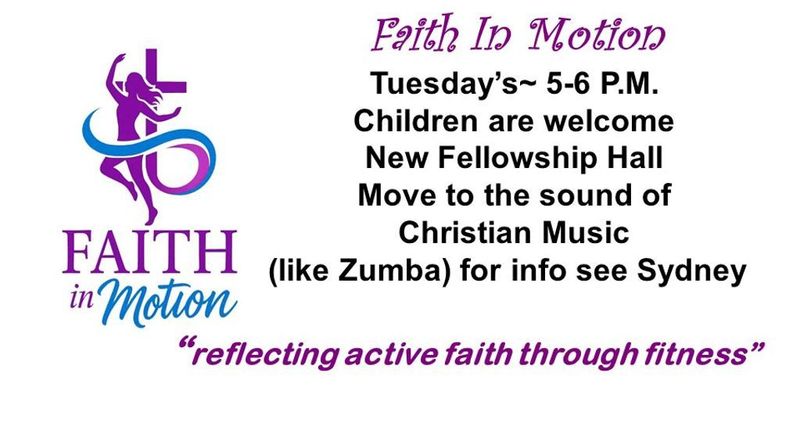 FAITH in Motion

Faith In Motion

Tuesday's~ 5-6 P.M.
Children are welcome
New Fellowship Hall
Move to the sound of
Christian Music
(like Zumba) for info see Sydney

"reflecting active faith through fitness"